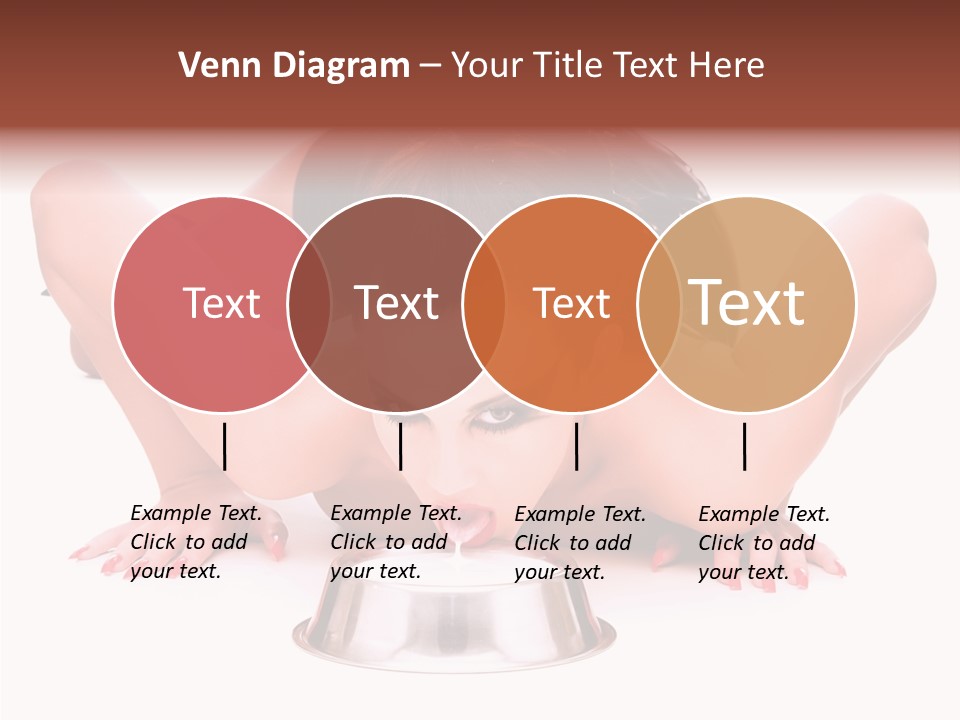 Venn Diagram – Your Title Text Here

Text

Text

Text

Text

Example Text. Click to add your text.

Example Text. Click to add your text.

Example Text. Click to add your text.

Example Text. Click to add your text.